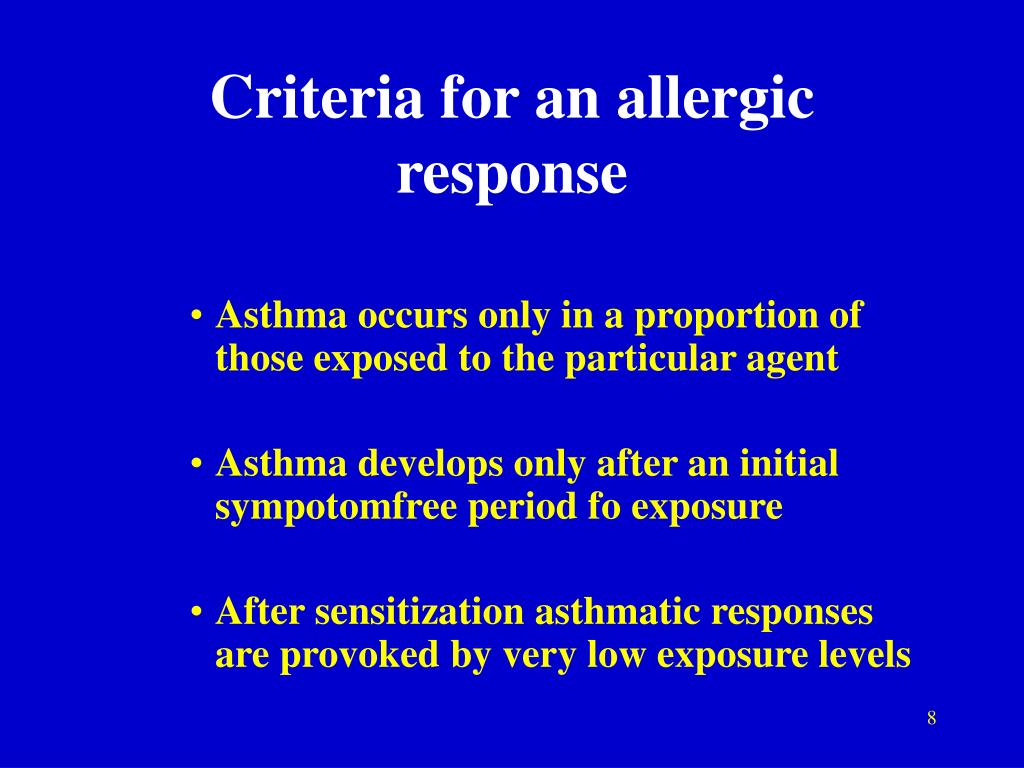 Criteria for an allergic response

• Asthma occurs only in a proportion of those exposed to the particular agent

• Asthma develops only after an initial sympotomfree period fo exposure

• After sensitization asthmatic responses are provoked by very low exposure levels

8